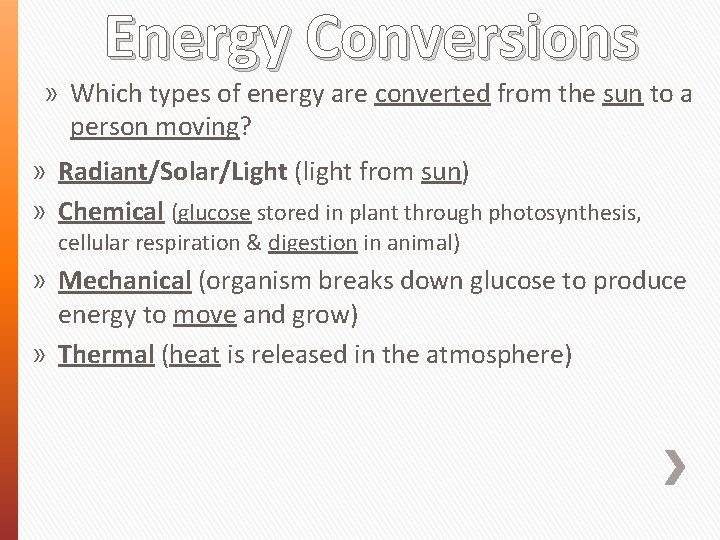 Energy Conversions

» Which types of energy are converted from the sun to a person moving?

» Radiant/Solar/Light (light from sun)

» Chemical (glucose stored in plant through photosynthesis, cellular respiration & digestion in animal)

» Mechanical (organism breaks down glucose to produce energy to move and grow)

» Thermal (heat is released in the atmosphere)